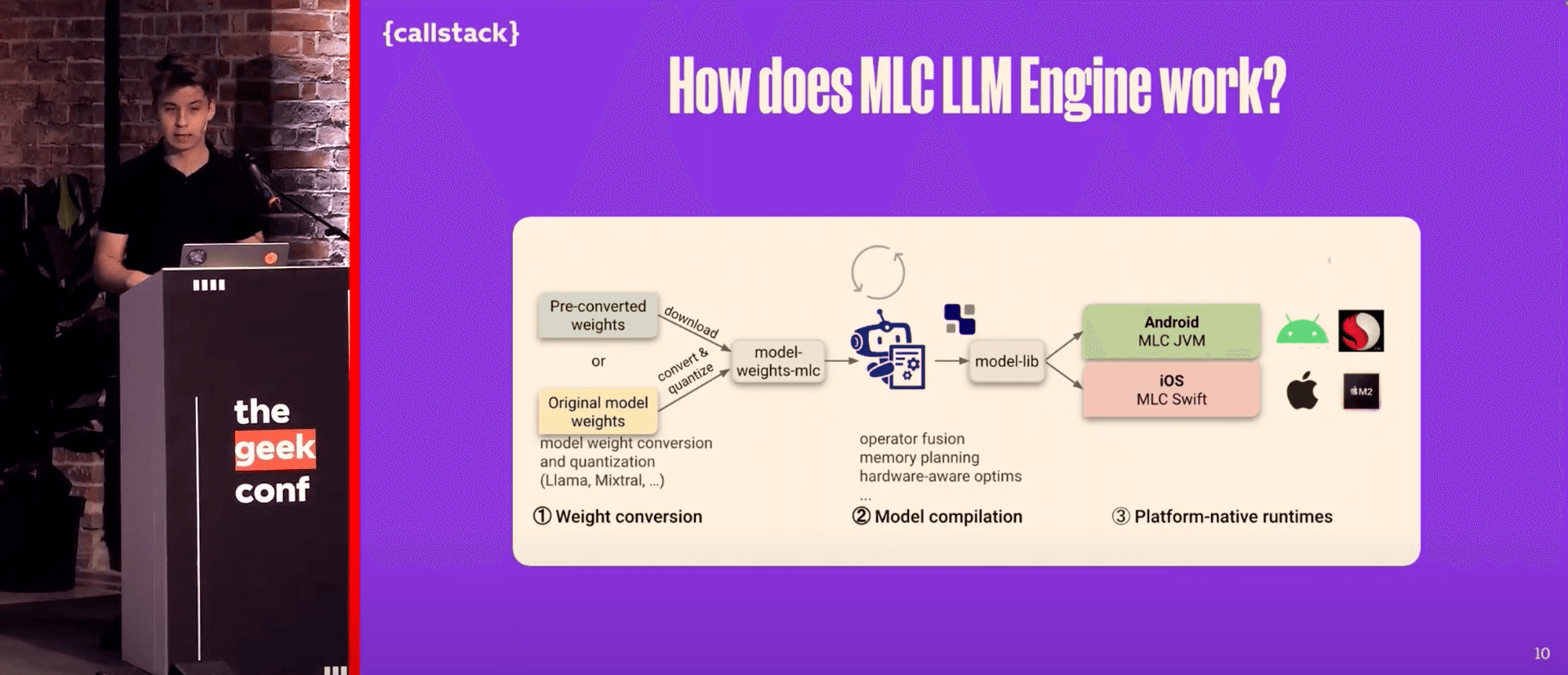 the geek conf

{callstack}

How does MLC LLM Engine work?

Pre-converted weights

or

Original model weights

download

convert & quantize

model-weights-mlc

model-lib

Android MLC JVM

iOS MLC Swift

M2

model weight conversion and quantization (Llama, Mixtral, ...)

operator fusion
memory planning
hardware-aware optims
...

① Weight conversion

② Model compilation

③ Platform-native runtimes

10